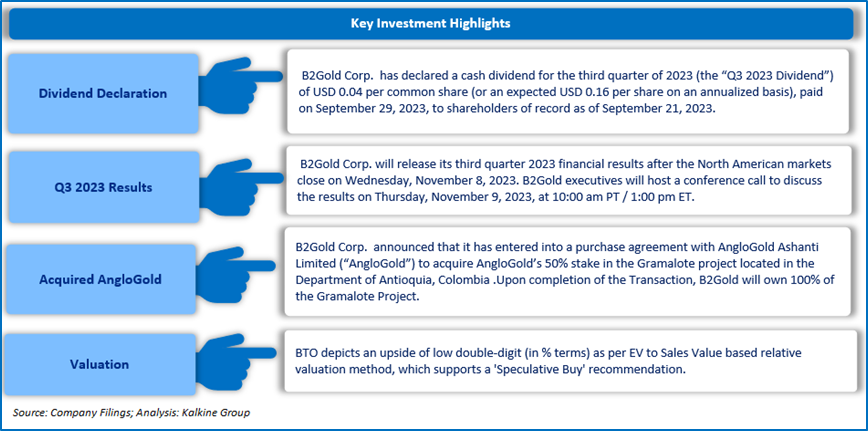 Key Investment Highlights

Dividend Declaration

B2Gold Corp. has declared a cash dividend for the third quarter of 2023 (the "Q3 2023 Dividend") of USD 0.04 per common share (or an expected USD 0.16 per share on an annualized basis), paid on September 29, 2023, to shareholders of record as of September 21, 2023.

Q3 2023 Results

B2Gold Corp. will release its third quarter 2023 financial results after the North American markets close on Wednesday, November 8, 2023. B2Gold executives will host a conference call to discuss the results on Thursday, November 9, 2023, at 10:00 am PT / 1:00 pm ET.

Acquired AngloGold

B2Gold Corp. announced that it has entered into a purchase agreement with AngloGold Ashanti Limited ("AngloGold") to acquire AngloGold's 50% stake in the Gramalote project located in the Department of Antioquia, Colombia .Upon completion of the Transaction, B2Gold will own 100% of the Gramalote Project.

Valuation

BTO depicts an upside of low double-digit (in % terms) as per EV to Sales Value based relative valuation method, which supports a 'Speculative Buy' recommendation.

Source: Company Filings; Analysis: Kalkine Group